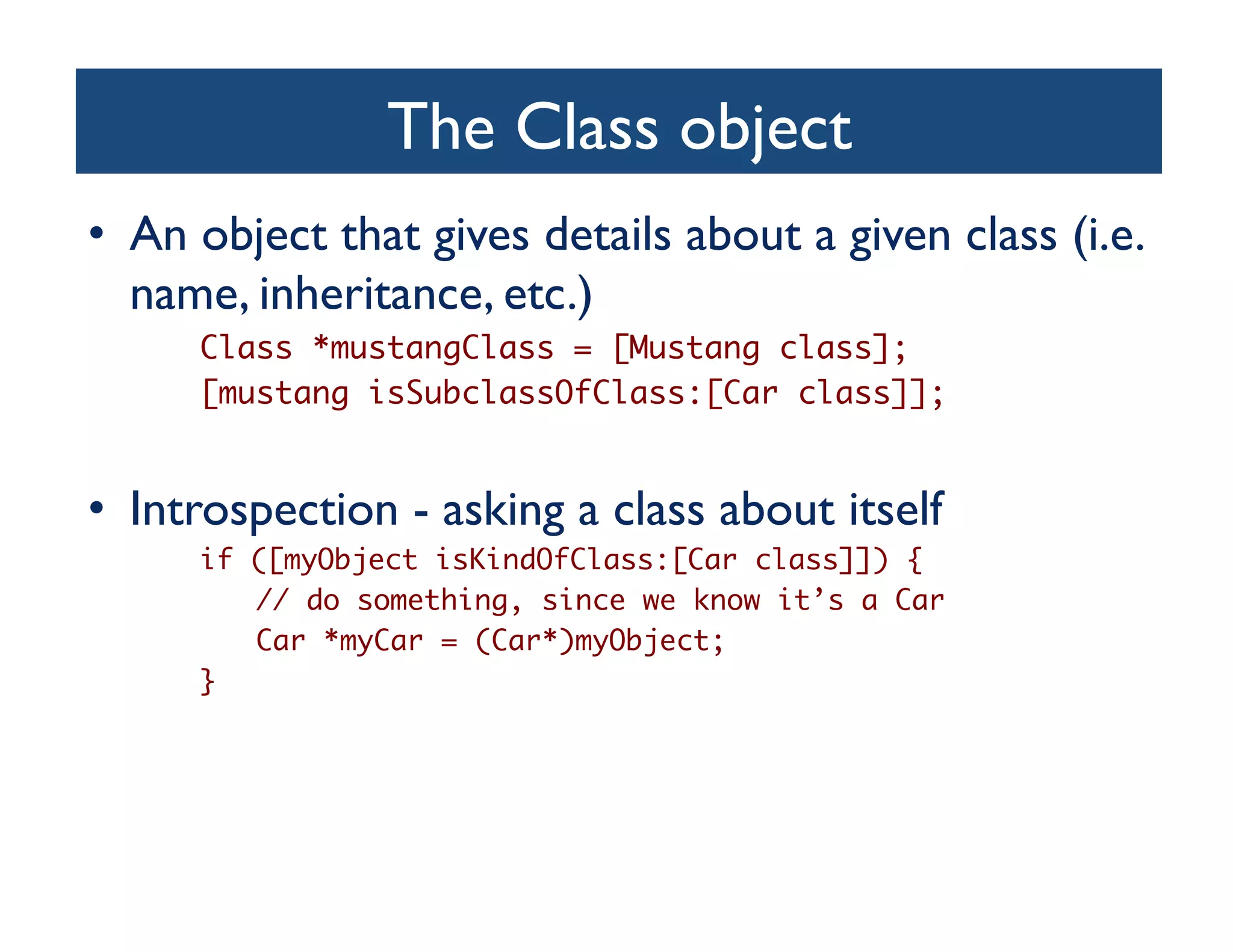 The Class object

• An object that gives details about a given class (i.e. name, inheritance, etc.)

Class *mustangClass = [Mustang class];
[mustang isSubclassOfClass:[Car class]];

• Introspection - asking a class about itself

if ([myObject isKindOfClass:[Car class]]) {
   // do something, since we know it’s a Car
   Car *myCar = (Car*)myObject;
}